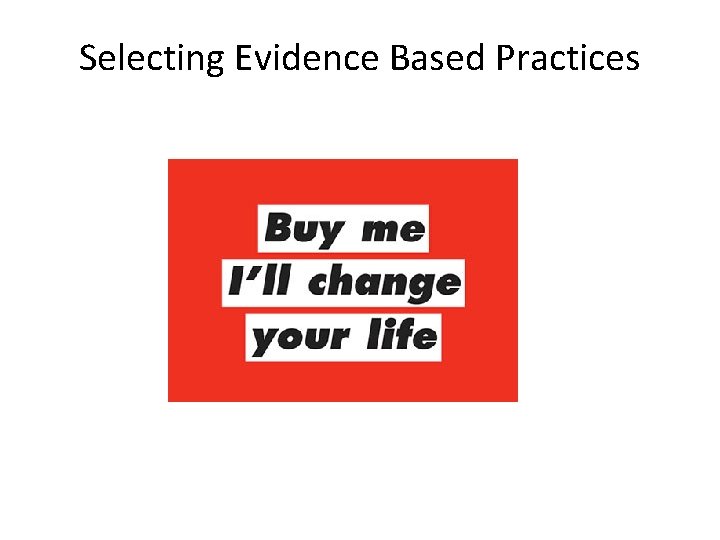 Selecting Evidence Based Practices

Buy me
I'll change
your life